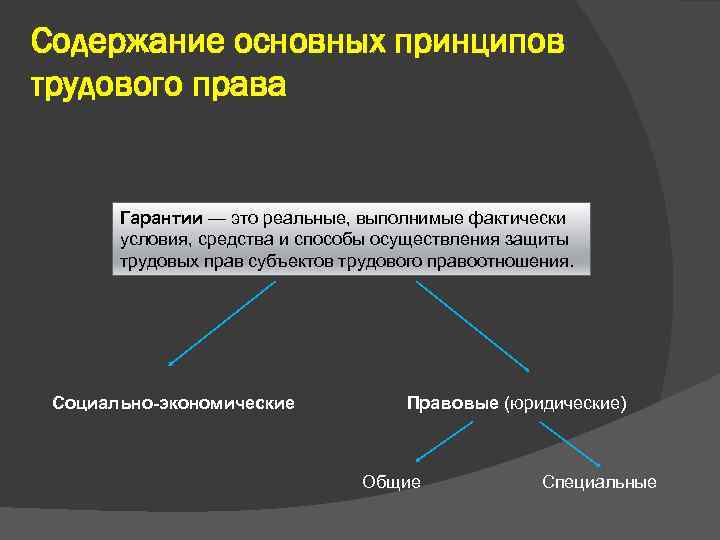 Содержание основных принципов трудового права

Гарантии — это реальные, выполнимые фактически условия, средства и способы осуществления защиты трудовых прав субъектов трудового правоотношения.

Социально-экономические

Правовые (юридические)

Общие

Специальные